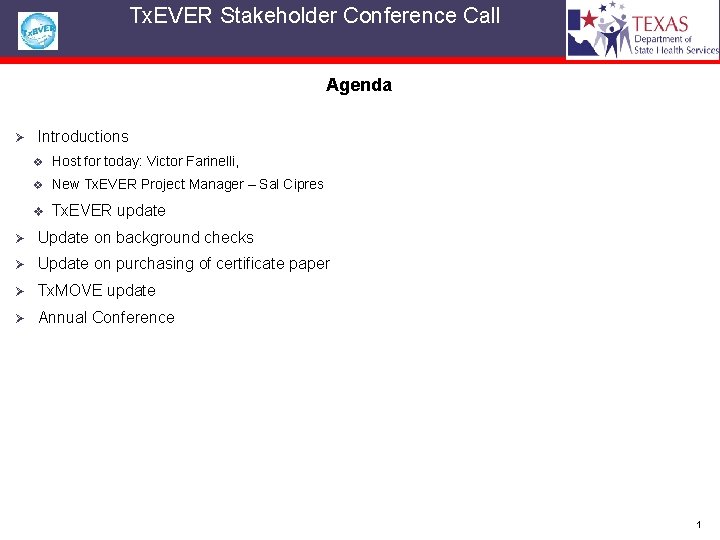 TxEVER

TxEVER Stakeholder Conference Call

TEXAS
Department of
State Health Services

Agenda

➢ Introductions
❖ Host for today: Victor Farinelli,
❖ New TxEVER Project Manager – Sal Cipres
❖ TxEVER update
➢ Update on background checks
➢ Update on purchasing of certificate paper
➢ TxMOVE update
➢ Annual Conference

1